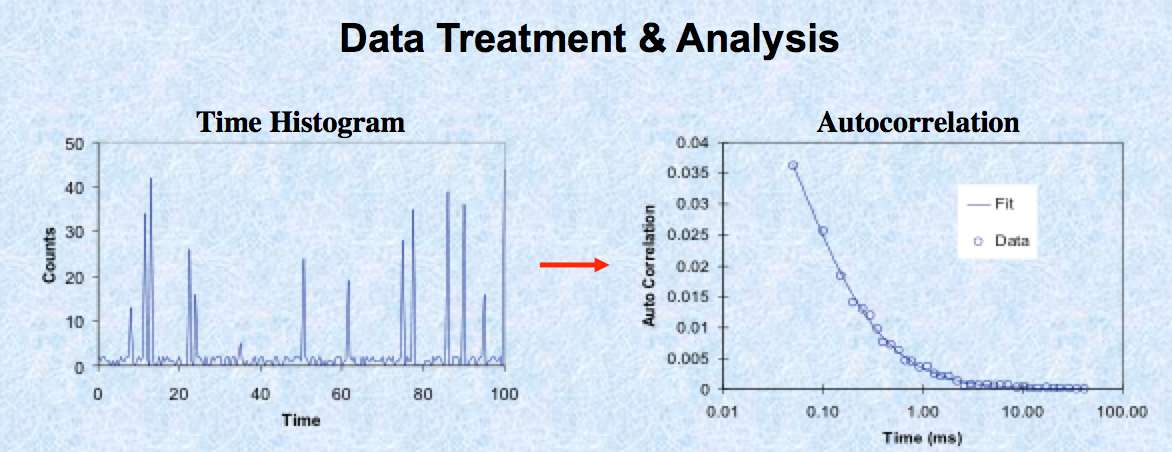 Data Treatment & Analysis

Time Histogram

Counts

50
40
30
20
10
0

0
20
40
60
80
100

Time

Autocorrelation

Auto Correlation

0.04
0.035
0.03
0.025
0.02
0.015
0.01
0.005
0

0.01
0.10
1.00
10.00
100.00

Time (ms)

Fit
Data